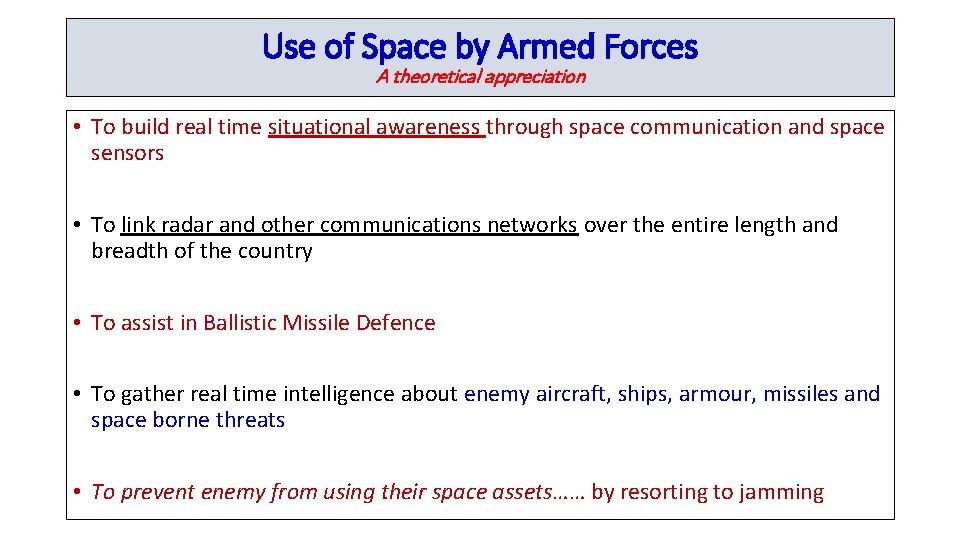 Use of Space by Armed Forces
A theoretical appreciation

• To build real time situational awareness through space communication and space sensors

• To link radar and other communications networks over the entire length and breadth of the country

• To assist in Ballistic Missile Defence

• To gather real time intelligence about enemy aircraft, ships, armour, missiles and space borne threats

• To prevent enemy from using their space assets…… by resorting to jamming